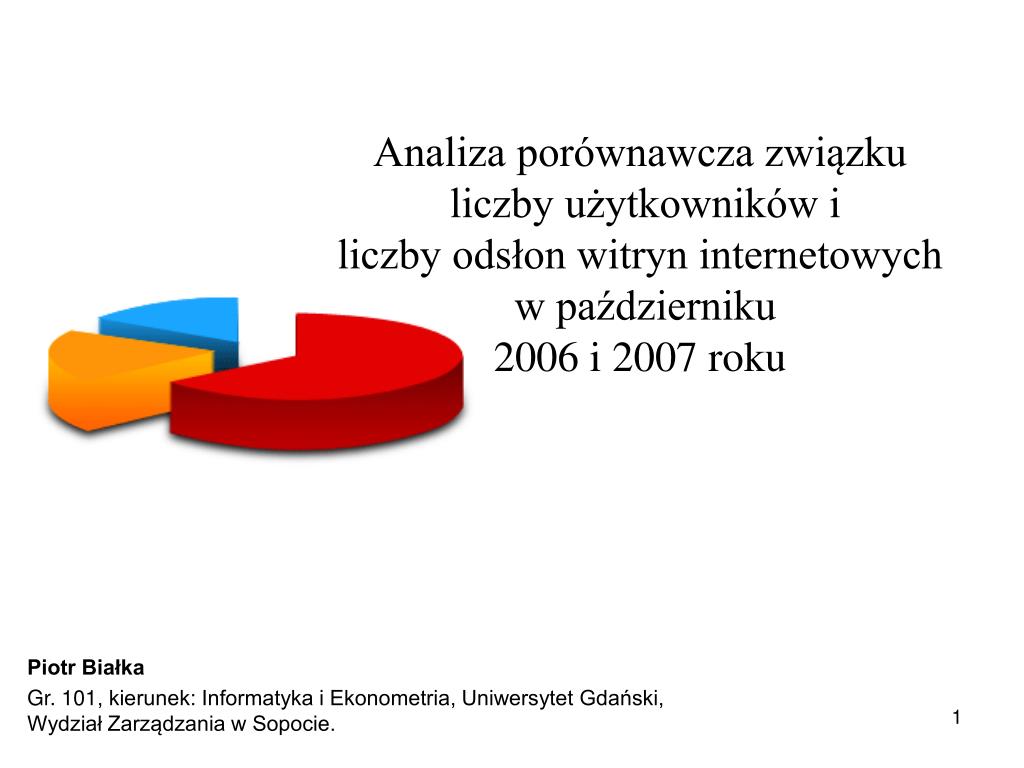 Analiza porównawcza związku liczby użytkowników i liczby odsłon witryn internetowych w październiku 2006 i 2007 roku

Piotr Białka

Gr. 101, kierunek: Informatyka i Ekonometria, Uniwersytet Gdański, Wydział Zarządzania w Sopocie.

1